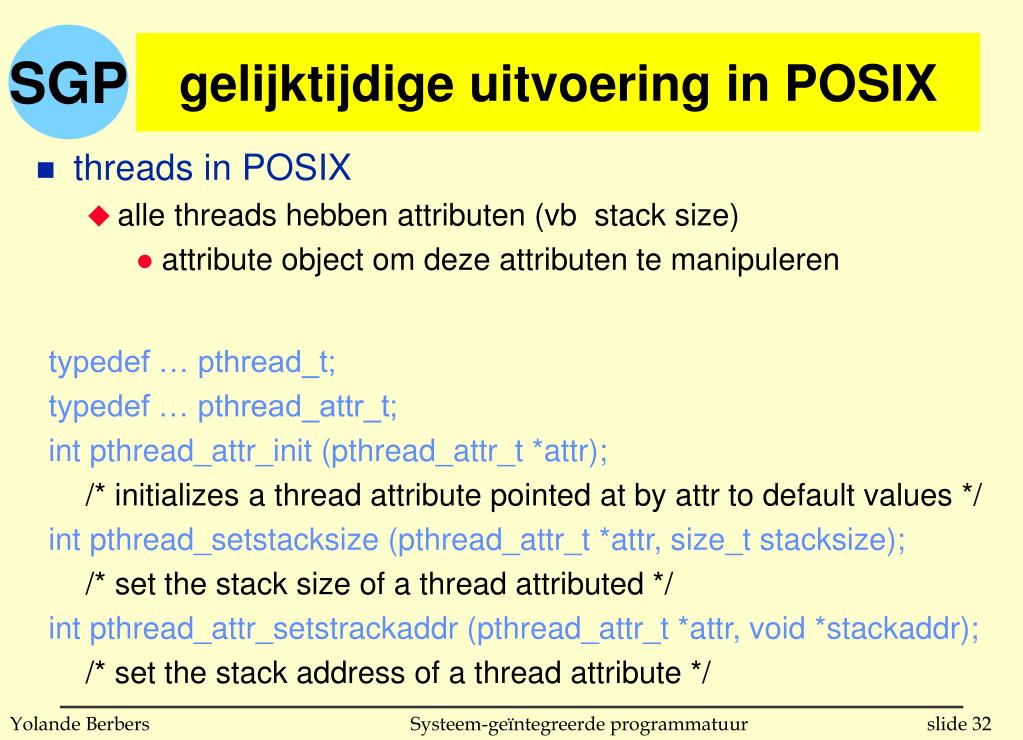 SGP

gelijktijdige uitvoering in POSIX

threads in POSIX

alle threads hebben attributen (vb  stack size)

attribute object om deze attributen te manipuleren

typedef … pthread_t;
typedef … pthread_attr_t;
int pthread_attr_init (pthread_attr_t *attr);
/* initializes a thread attribute pointed at by attr to default values */
int pthread_setstacksize (pthread_attr_t *attr, size_t stacksize);
/* set the stack size of a thread attributed */
int pthread_attr_setstrackaddr (pthread_attr_t *attr, void *stackaddr);
/* set the stack address of a thread attribute */

Yolande Berbers

Systeem-geïntegreerde programmatuur

slide 32